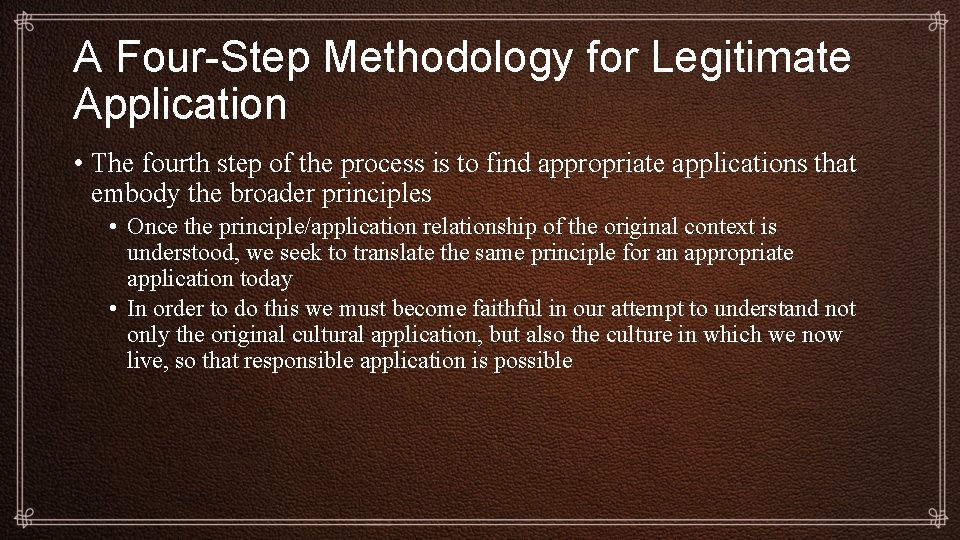 A Four-Step Methodology for Legitimate Application

• The fourth step of the process is to find appropriate applications that embody the broader principles

• Once the principle/application relationship of the original context is understood, we seek to translate the same principle for an appropriate application today

• In order to do this we must become faithful in our attempt to understand not only the original cultural application, but also the culture in which we now live, so that responsible application is possible